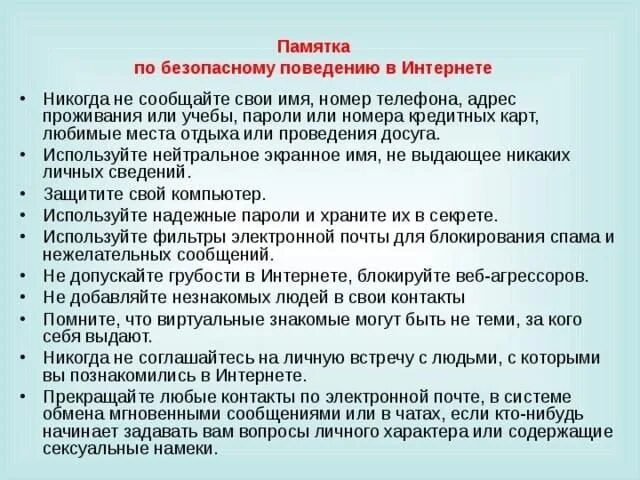 Памятка
по безопасному поведению в Интернете

• Никогда не сообщайте свои имя, номер телефона, адрес проживания или учебы, пароли или номера кредитных карт, любимые места отдыха или проведения досуга.
• Используйте нейтральное экранное имя, не выдающее никаких личных сведений.
• Защитите свой компьютер.
• Используйте надежные пароли и храните их в секрете.
• Используйте фильтры электронной почты для блокирования спама и нежелательных сообщений.
• Не допускайте грубости в Интернете, блокируйте веб-агрессоров.
• Не добавляйте незнакомых людей в свои контакты
• Помните, что виртуальные знакомые могут быть не теми, за кого себя выдают.
• Никогда не соглашайтесь на личную встречу с людьми, с которыми вы познакомились в Интернете.
• Прекращайте любые контакты по электронной почте, в системе обмена мгновенными сообщениями или в чатах, если кто-нибудь начинает задавать вам вопросы личного характера или содержащие сексуальные намеки.